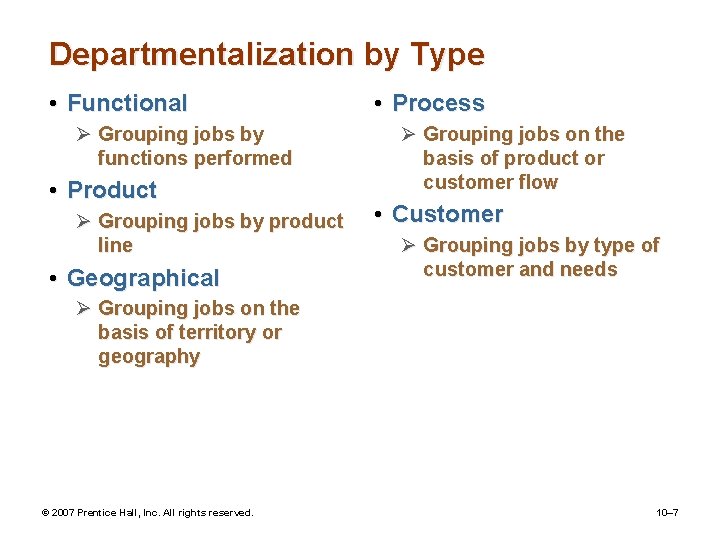 Departmentalization by Type

• Functional
 ➢ Grouping jobs by functions performed
• Product
 ➢ Grouping jobs by product line
• Geographical
 ➢ Grouping jobs on the basis of territory or geography

• Process
 ➢ Grouping jobs on the basis of product or customer flow
• Customer
 ➢ Grouping jobs by type of customer and needs

© 2007 Prentice Hall, Inc. All rights reserved.

10–7